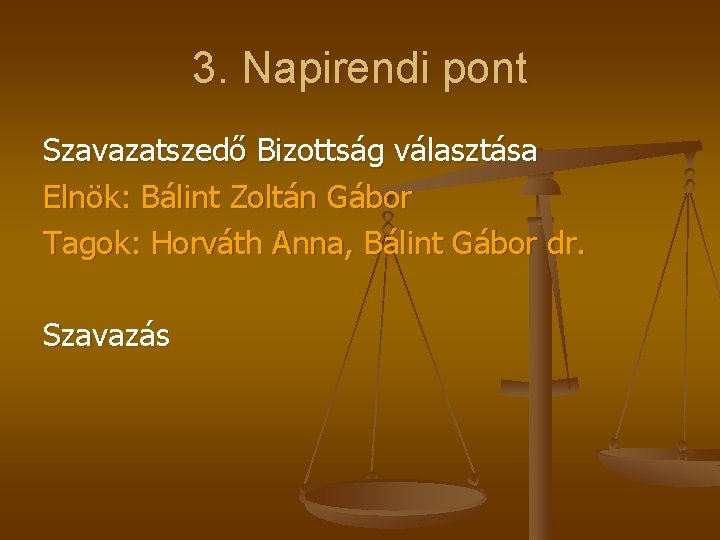 3. Napirendi pont

Szavazatszedő Bizottság választása
Elnök: Bálint Zoltán Gábor
Tagok: Horváth Anna, Bálint Gábor dr.

Szavazás